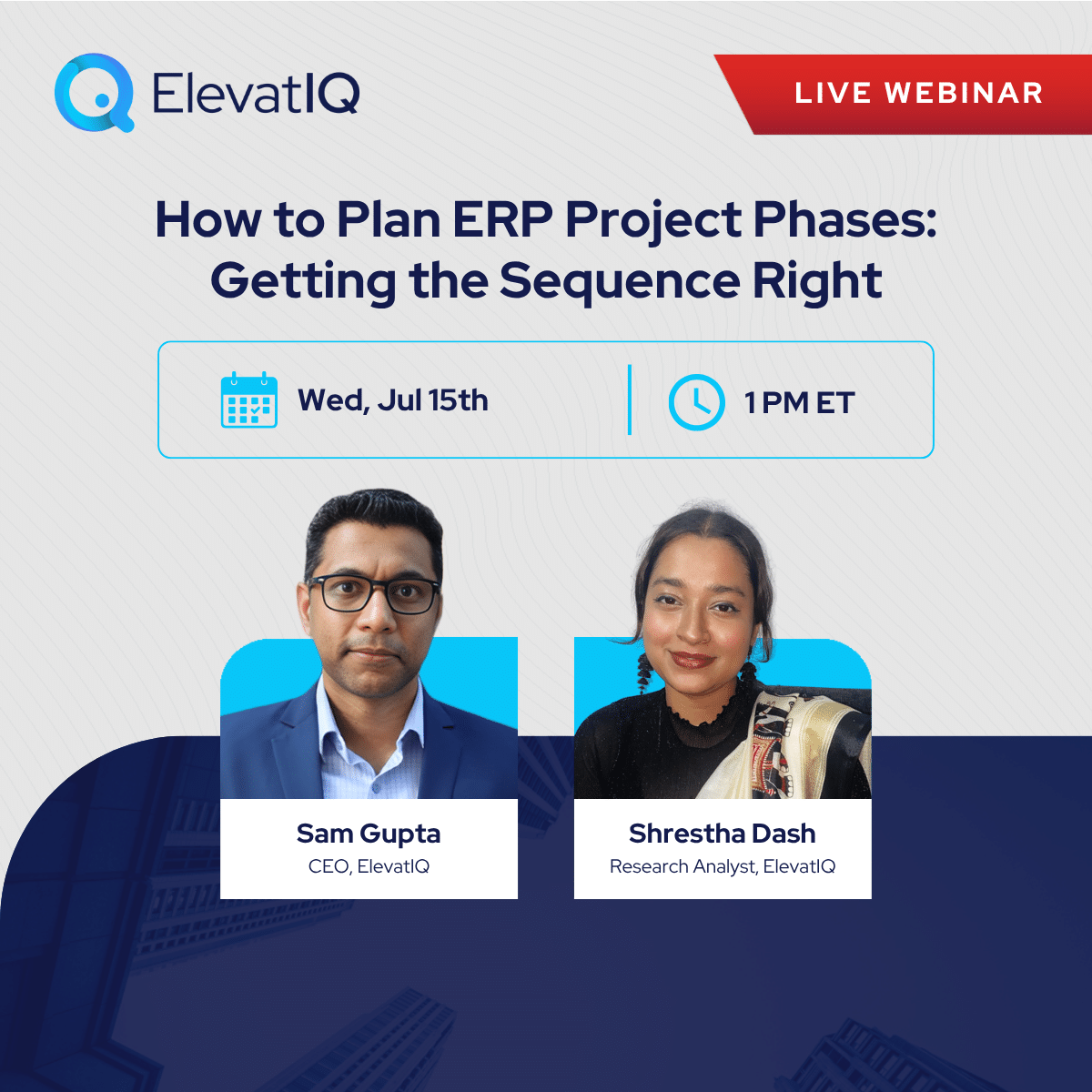 ElevatIQ

LIVE WEBINAR

How to Plan ERP Project Phases: Getting the Sequence Right

Wed, Jul 15th

1 PM ET

Sam Gupta
CEO, ElevatIQ

Shrestha Dash
Research Analyst, ElevatIQ